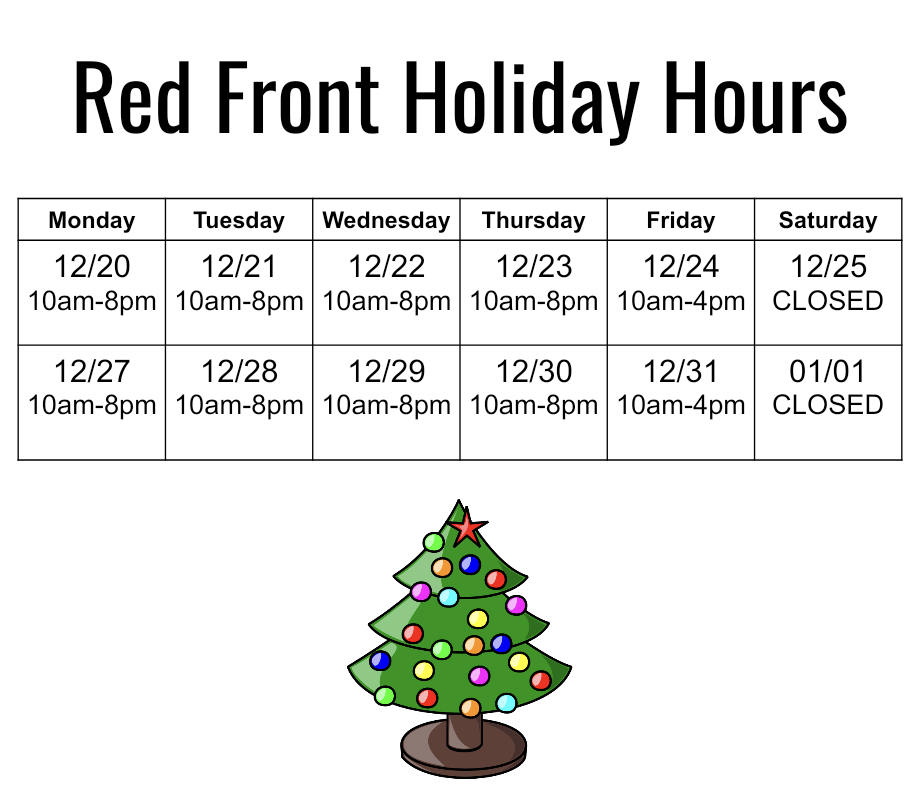 Red Front Holiday Hours

| Monday | Tuesday | Wednesday | Thursday | Friday | Saturday |
|---|---|---|---|---|---|
| 12/20 10am-8pm | 12/21 10am-8pm | 12/22 10am-8pm | 12/23 10am-8pm | 12/24 10am-4pm | 12/25 CLOSED |
| 12/27 10am-8pm | 12/28 10am-8pm | 12/29 10am-8pm | 12/30 10am-8pm | 12/31 10am-4pm | 01/01 CLOSED |